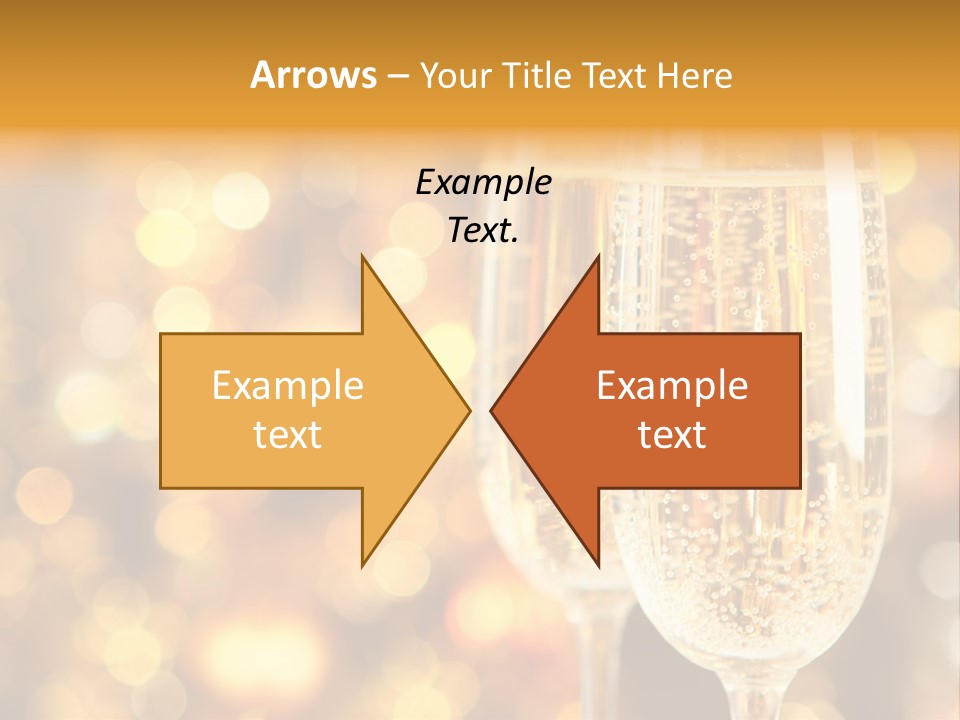 Arrows – Your Title Text Here

Example Text.

Example text

Example text